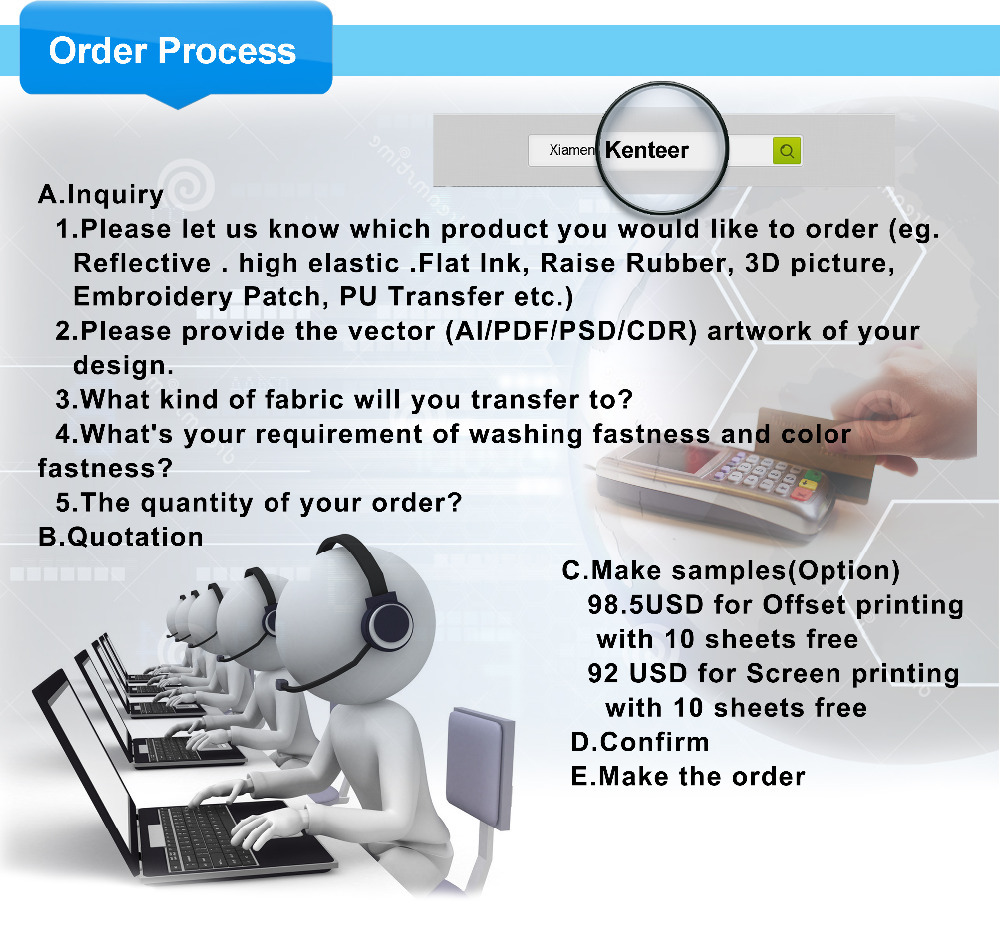 Order Process

Xiamen Kenteer

A.Inquiry

1.Please let us know which product you would like to order (eg. Reflective . high elastic .Flat Ink, Raise Rubber, 3D picture, Embroidery Patch, PU Transfer etc.)

2.Please provide the vector (AI/PDF/PSD/CDR) artwork of your design.

3.What kind of fabric will you transfer to?

4.What's your requirement of washing fastness and color fastness?

5.The quantity of your order?

B.Quotation

C.Make samples(Option)

98.5USD for Offset printing with 10 sheets free

92 USD for Screen printing with 10 sheets free

D.Confirm

E.Make the order